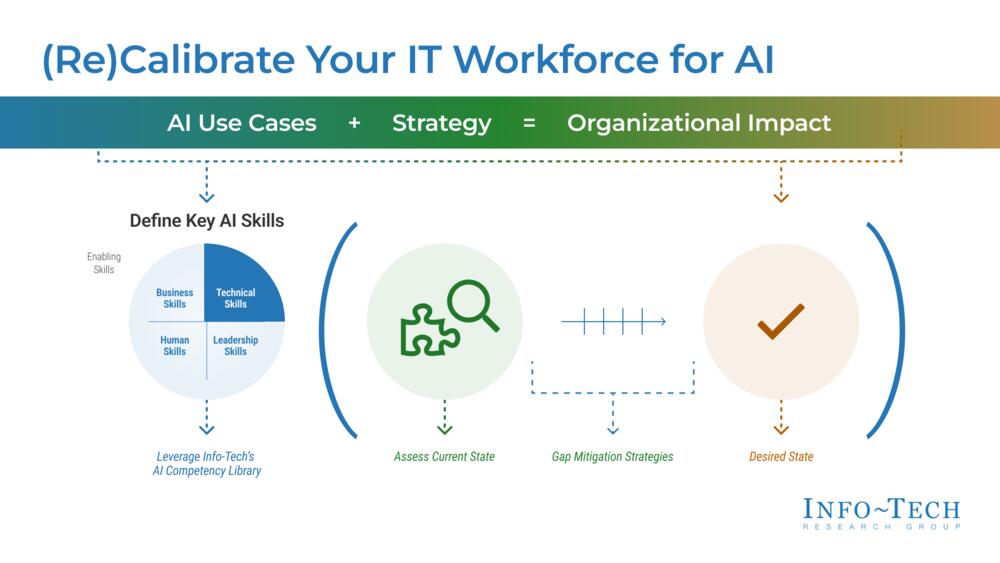 (Re)Calibrate Your IT Workforce for AI

AI Use Cases + Strategy = Organizational Impact

Define Key AI Skills

Enabling Skills

Business Skills

Technical Skills

Human Skills

Leadership Skills

Leverage Info-Tech's AI Competency Library

Assess Current State

Gap Mitigation Strategies

Desired State

INFO~TECH
RESEARCH GROUP